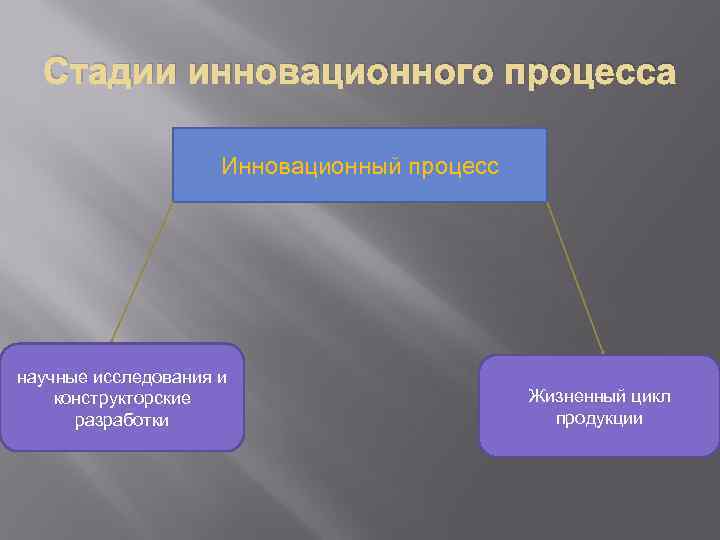 Стадии инновационного процесса

Инновационный процесс

научные исследования и конструкторские разработки

Жизненный цикл продукции